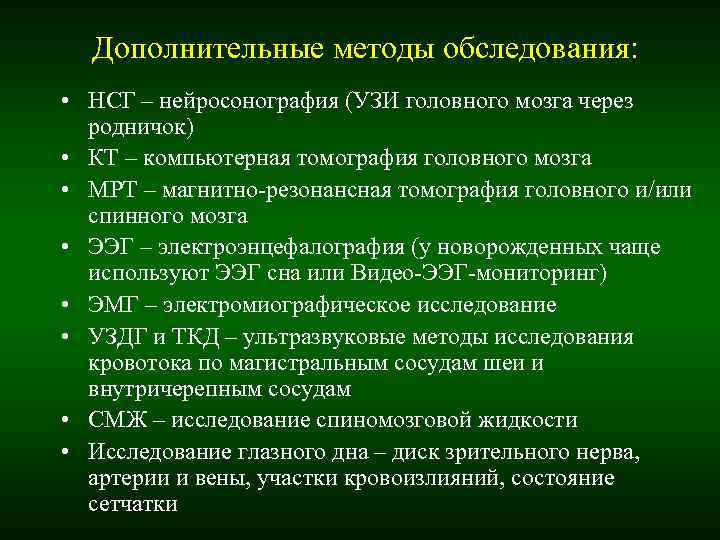 Дополнительные методы обследования:

• НСГ – нейросонография (УЗИ головного мозга через родничок)
• КТ – компьютерная томография головного мозга
• МРТ – магнитно-резонансная томография головного и/или спинного мозга
• ЭЭГ – электроэнцефалография (у новорожденных чаще используют ЭЭГ сна или Видео-ЭЭГ-мониторинг)
• ЭМГ – электромиографическое исследование
• УЗДГ и ТКД – ультразвуковые методы исследования кровотока по магистральным сосудам шеи и внутричерепным сосудам
• СМЖ – исследование спиномозговой жидкости
• Исследование глазного дна – диск зрительного нерва, артерии и вены, участки кровоизлияний, состояние сетчатки